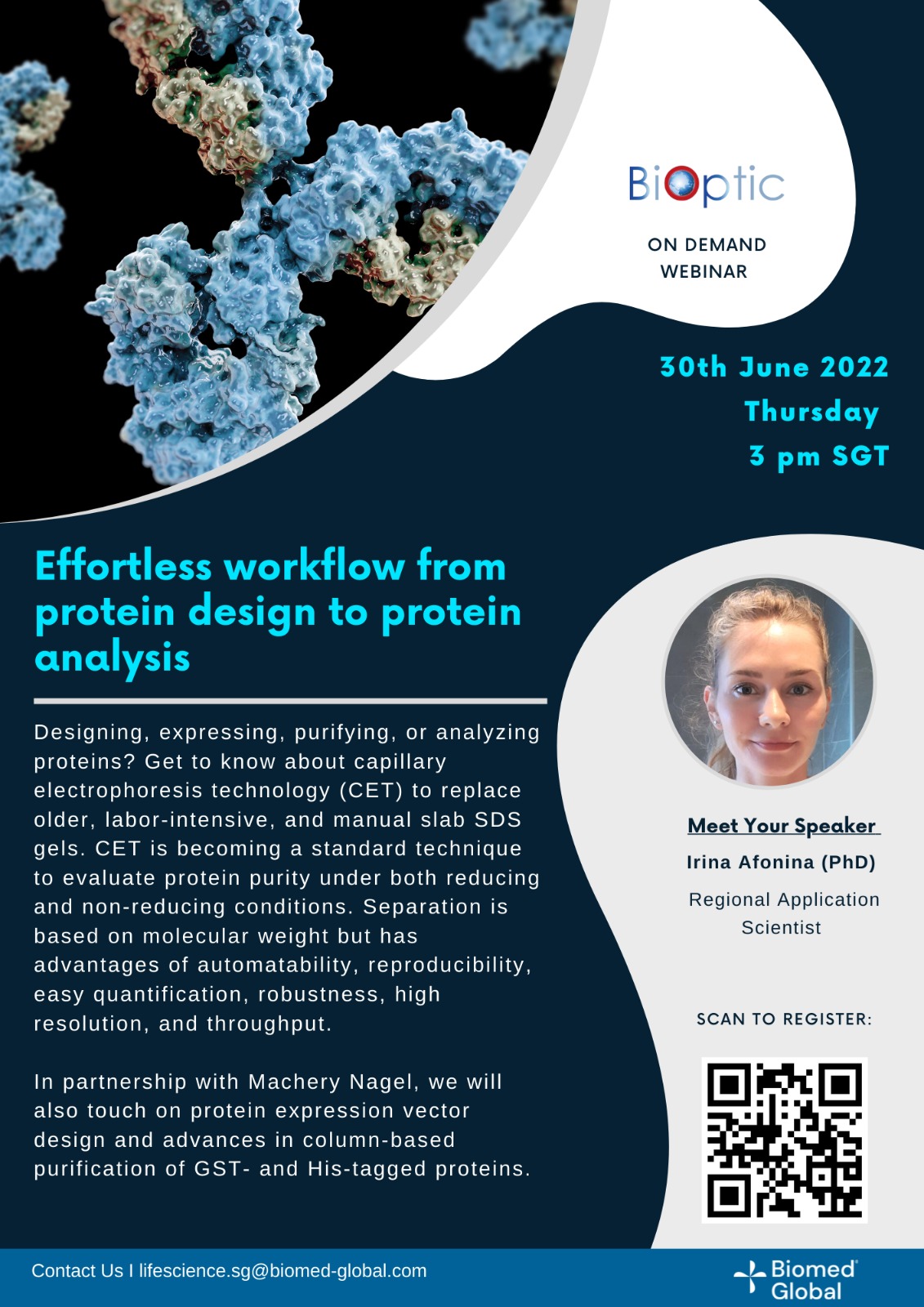 BiOptic

ON DEMAND WEBINAR

30th June 2022
Thursday
3 pm SGT

Effortless workflow from protein design to protein analysis

Designing, expressing, purifying, or analyzing proteins? Get to know about capillary electrophoresis technology (CET) to replace older, labor-intensive, and manual slab SDS gels. CET is becoming a standard technique to evaluate protein purity under both reducing and non-reducing conditions. Separation is based on molecular weight but has advantages of automatability, reproducibility, easy quantification, robustness, high resolution, and throughput.

In partnership with Machery Nagel, we will also touch on protein expression vector design and advances in column-based purification of GST- and His-tagged proteins.

Meet Your Speaker
Irina Afonina (PhD)
Regional Application Scientist

SCAN TO REGISTER:

Contact Us I lifescience.sg@biomed-global.com

Biomed Global